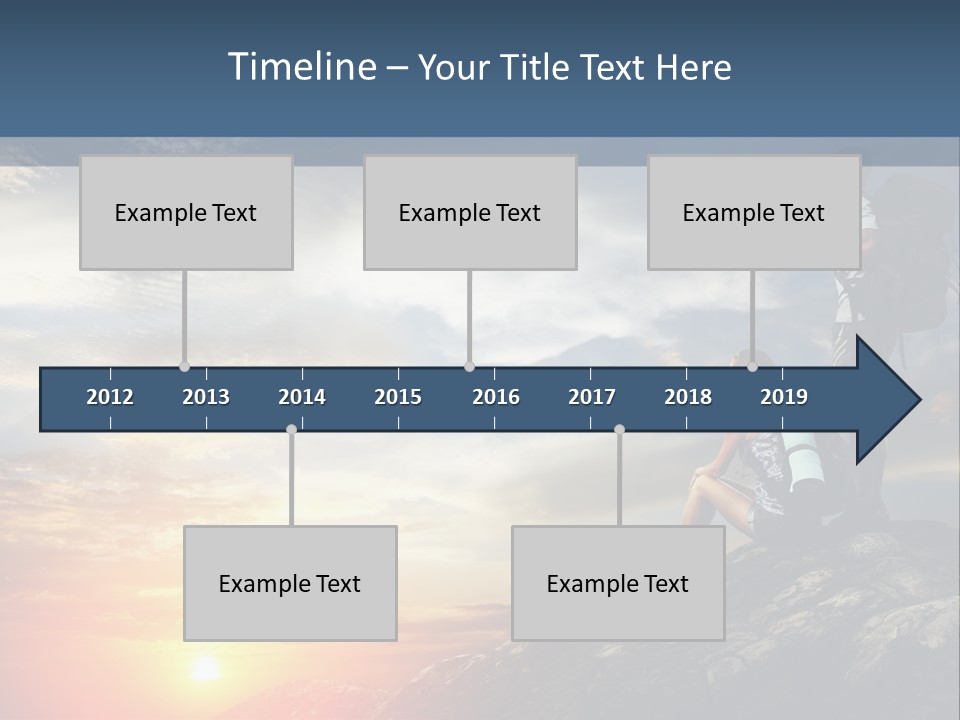 Timeline – Your Title Text Here

Example Text

Example Text

Example Text

2012 2013 2014 2015 2016 2017 2018 2019

Example Text

Example Text